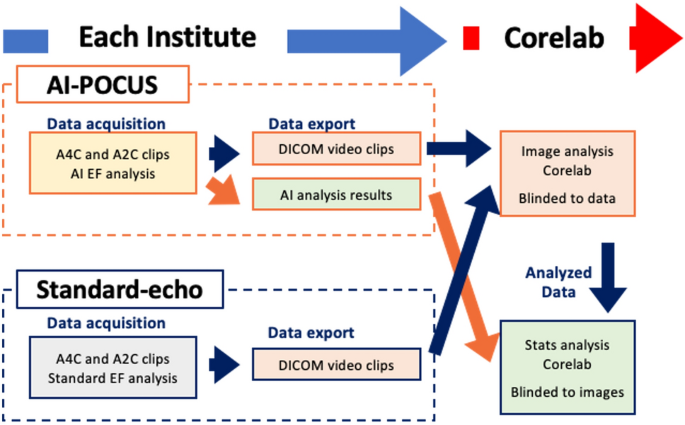 Each Institute

Corelab

AI-POCUS

Data acquisition

A4C and A2C clips
AI EF analysis

Data export

DICOM video clips

AI analysis results

Image analysis
Corelab
Blinded to data

Analyzed
Data

Standard-echo

Data acquisition

A4C and A2C clips
Standard EF analysis

Data export

DICOM video clips

Stats analysis
Corelab
Blinded to images